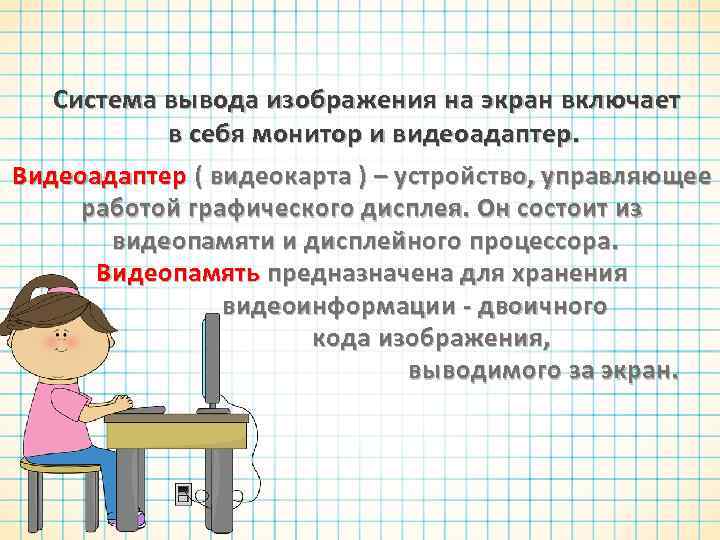 Система вывода изображения на экран включает в себя монитор и видеоадаптер.

Видеоадаптер ( видеокарта ) – устройство, управляющее работой графического дисплея. Он состоит из видеопамяти и дисплейного процессора.

Видеопамять предназначена для хранения видеоинформации - двоичного кода изображения, выводимого за экран.